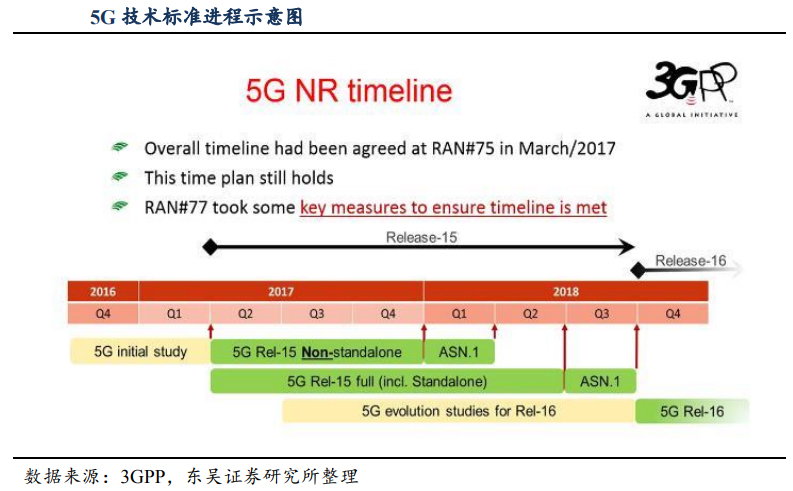 5G 技术标准进程示意图

5G NR timeline

3GPP
A GLOBAL INITIATIVE

Overall timeline had been agreed at RAN#75 in March/2017

This time plan still holds

RAN#77 took some key measures to ensure timeline is met

Release-15

Release-16

| 2016 | 2017 | | | | 2018 | | | |
|---|---|---|---|---|---|---|---|---|
| Q4 | Q1 | Q2 | Q3 | Q4 | Q1 | Q2 | Q3 | Q4 |

5G initial study

5G Rel-15 Non-standalone

ASN.1

5G Rel-15 full (incl. Standalone)

ASN.1

5G evolution studies for Rel-16

5G Rel-16

数据来源：3GPP，东吴证券研究所整理